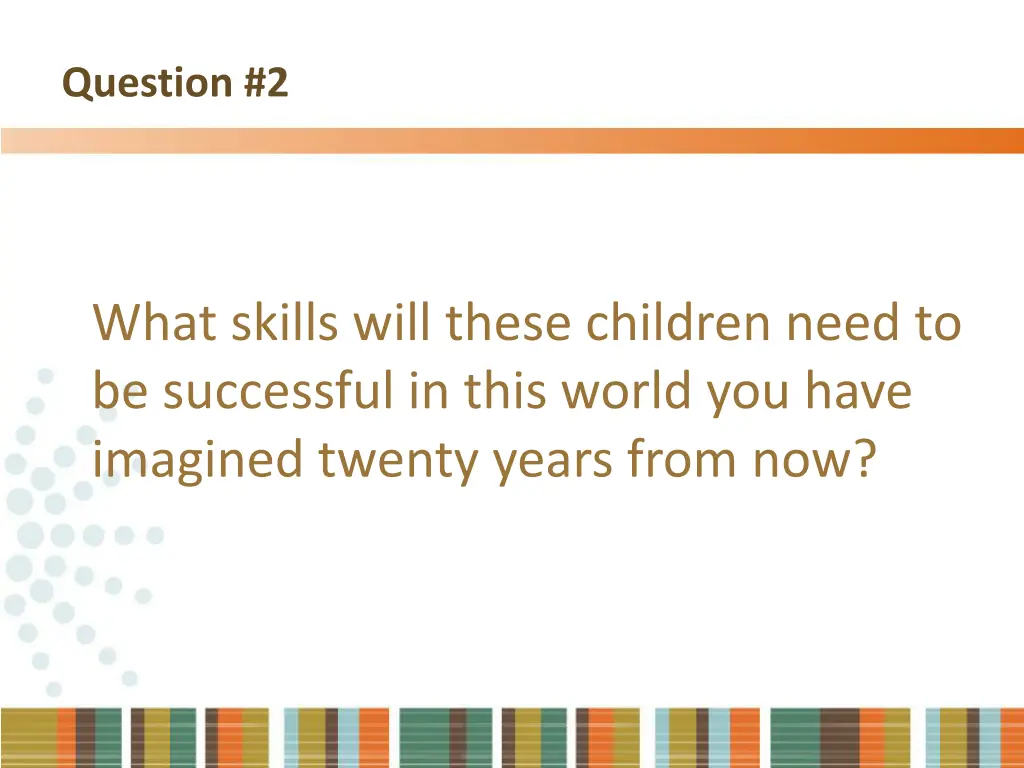 Question #2

What skills will these children need to be successful in this world you have imagined twenty years from now?